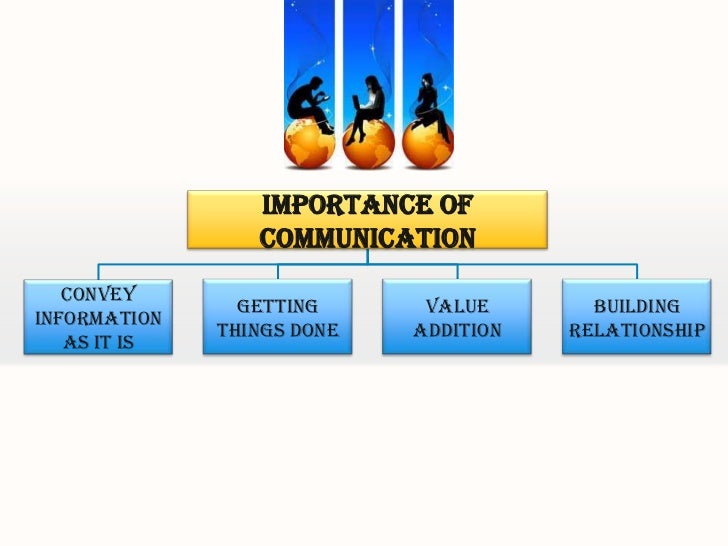 IMPORTANCE OF COMMUNICATION

CONVEY INFORMATION AS IT IS

GETTING THINGS DONE

VALUE ADDITION

BUILDING RELATIONSHIP